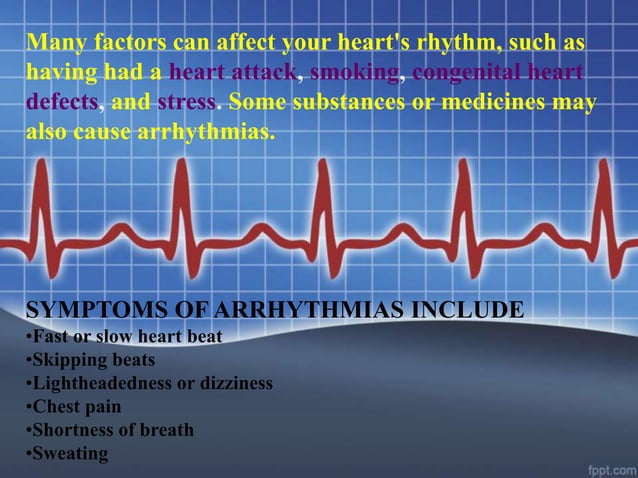 Many factors can affect your heart's rhythm, such as having had a heart attack, smoking, congenital heart defects, and stress. Some substances or medicines may also cause arrhythmias.

SYMPTOMS OF ARRHYTHMIAS INCLUDE
•Fast or slow heart beat
•Skipping beats
•Lightheadedness or dizziness
•Chest pain
•Shortness of breath
•Sweating

fppt.com